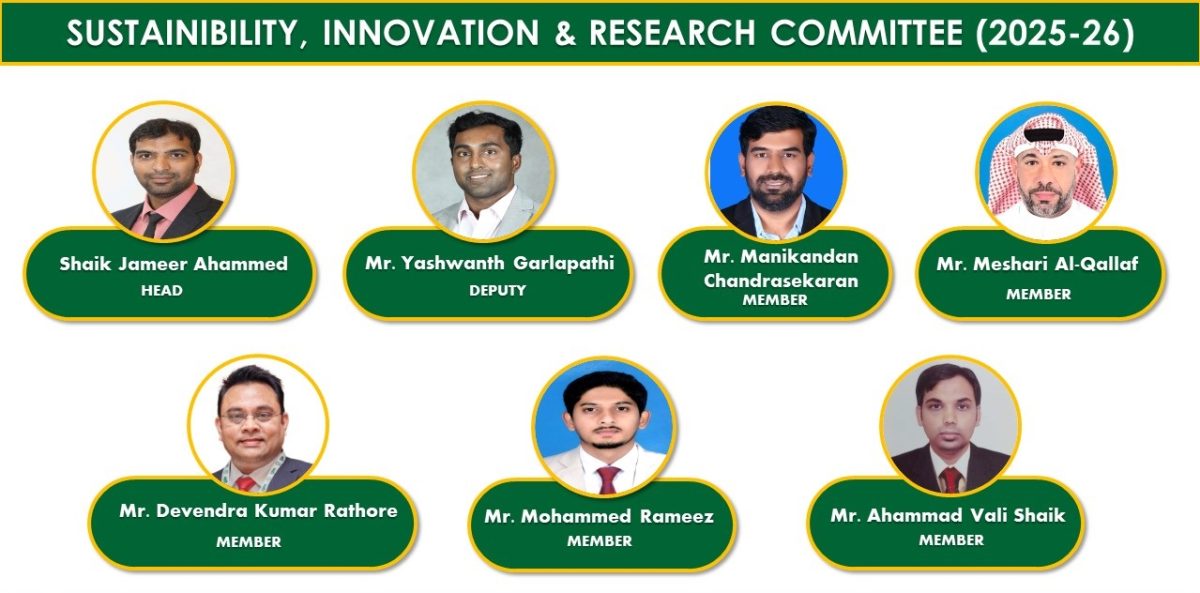 SUSTAINIBILITY, INNOVATION & RESEARCH COMMITTEE (2025-26)

Shaik Jameer Ahammed
HEAD

Mr. Yashwanth Garlapathi
DEPUTY

Mr. Manikandan Chandrasekaran
MEMBER

Mr. Meshari Al-Qallaf
MEMBER

Mr. Devendra Kumar Rathore
MEMBER

Mr. Mohammed Rameez
MEMBER

Mr. Ahammad Vali Shaik
MEMBER